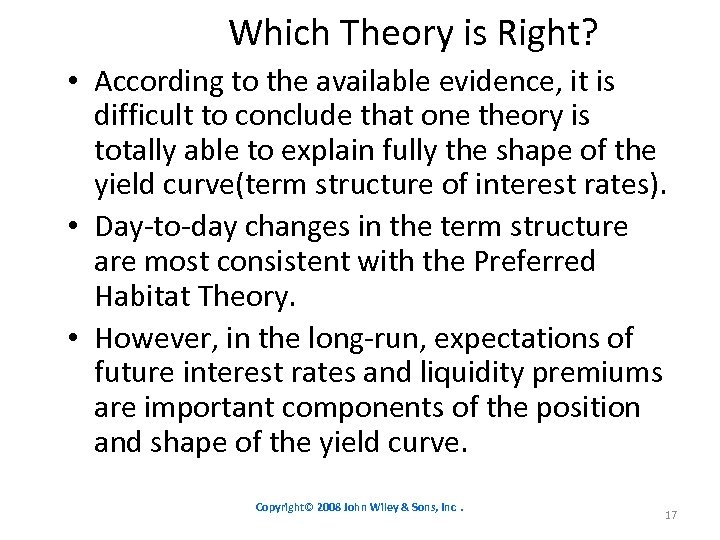 Which Theory is Right?

• According to the available evidence, it is difficult to conclude that one theory is totally able to explain fully the shape of the yield curve(term structure of interest rates).

• Day-to-day changes in the term structure are most consistent with the Preferred Habitat Theory.

• However, in the long-run, expectations of future interest rates and liquidity premiums are important components of the position and shape of the yield curve.

Copyright© 2008 John Wiley & Sons, Inc .

17